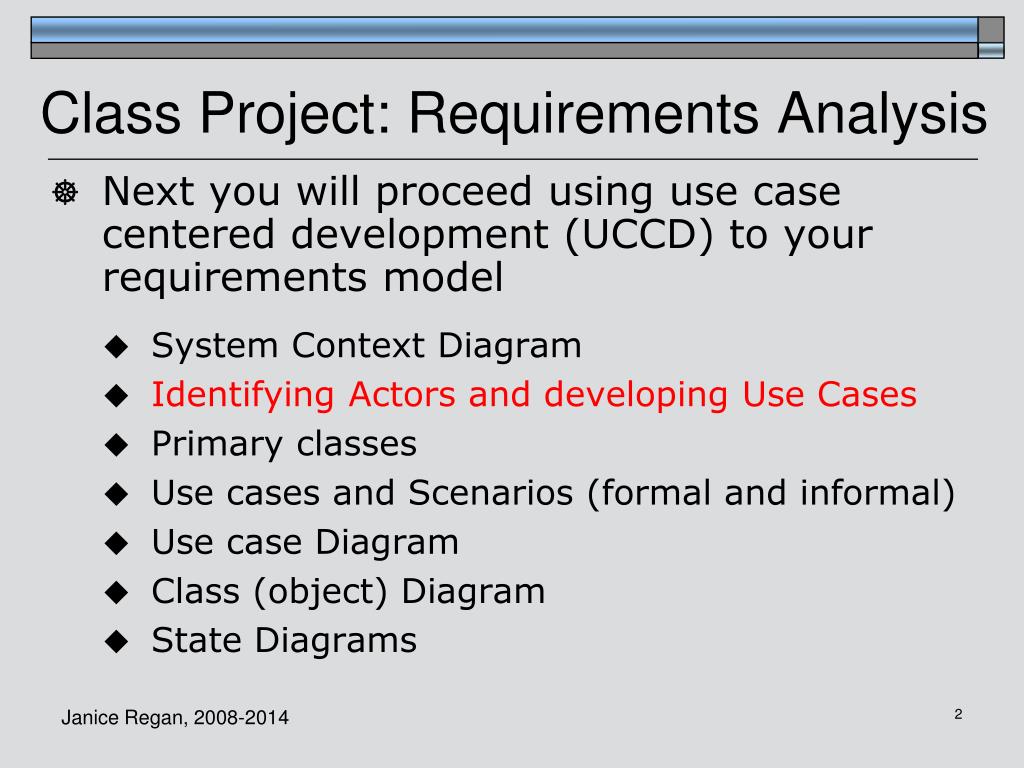 Class Project: Requirements Analysis

Next you will proceed using use case centered development (UCCD) to your requirements model

System Context Diagram
Identifying Actors and developing Use Cases
Primary classes
Use cases and Scenarios (formal and informal)
Use case Diagram
Class (object) Diagram
State Diagrams

Janice Regan, 2008-2014

2